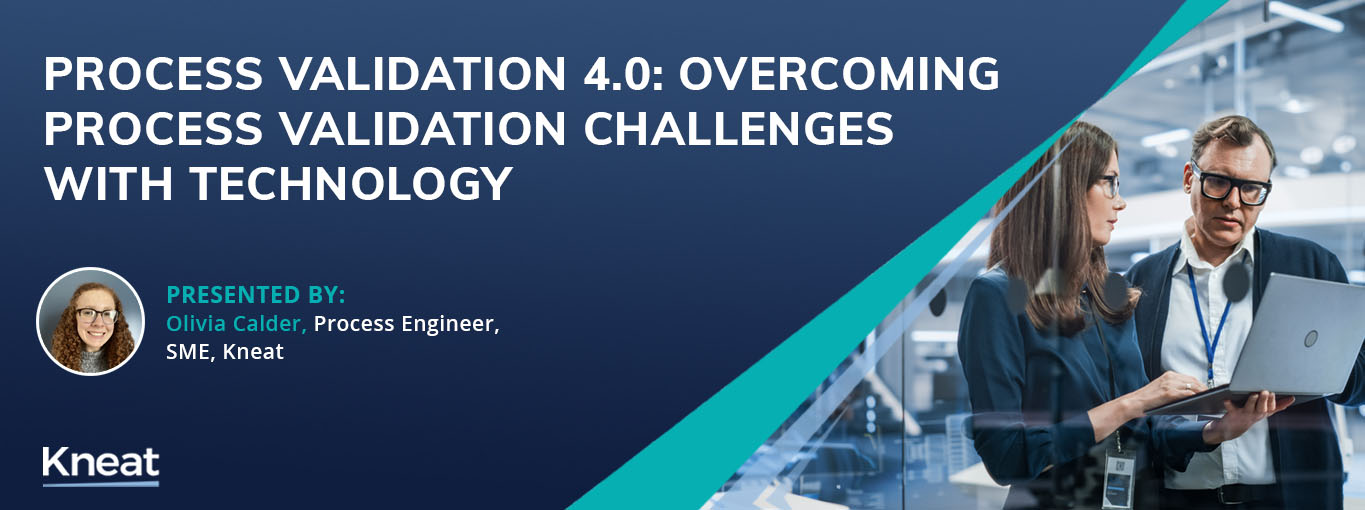 PROCESS VALIDATION 4.0: OVERCOMING PROCESS VALIDATION CHALLENGES WITH TECHNOLOGY

PRESENTED BY:
Olivia Calder, Process Engineer, SME, Kneat

Kneat